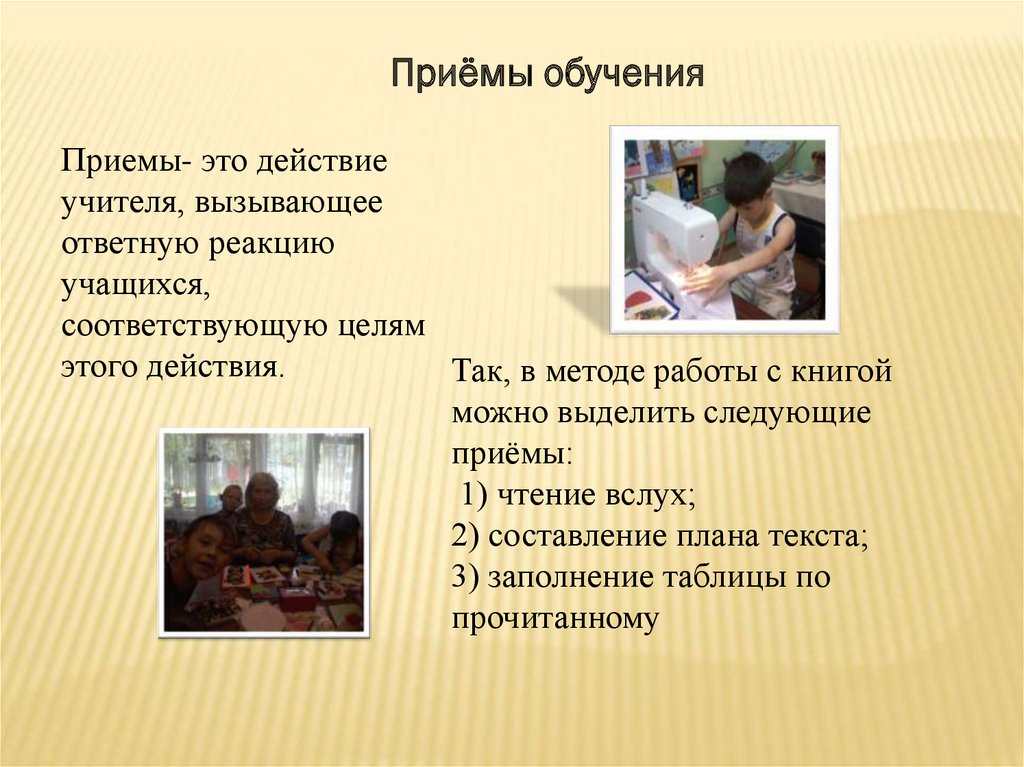 Приёмы обучения

Приемы- это действие учителя, вызывающее ответную реакцию учащихся, соответствующую целям этого действия.

Так, в методе работы с книгой можно выделить следующие приёмы:
1) чтение вслух;
2) составление плана текста;
3) заполнение таблицы по прочитанному